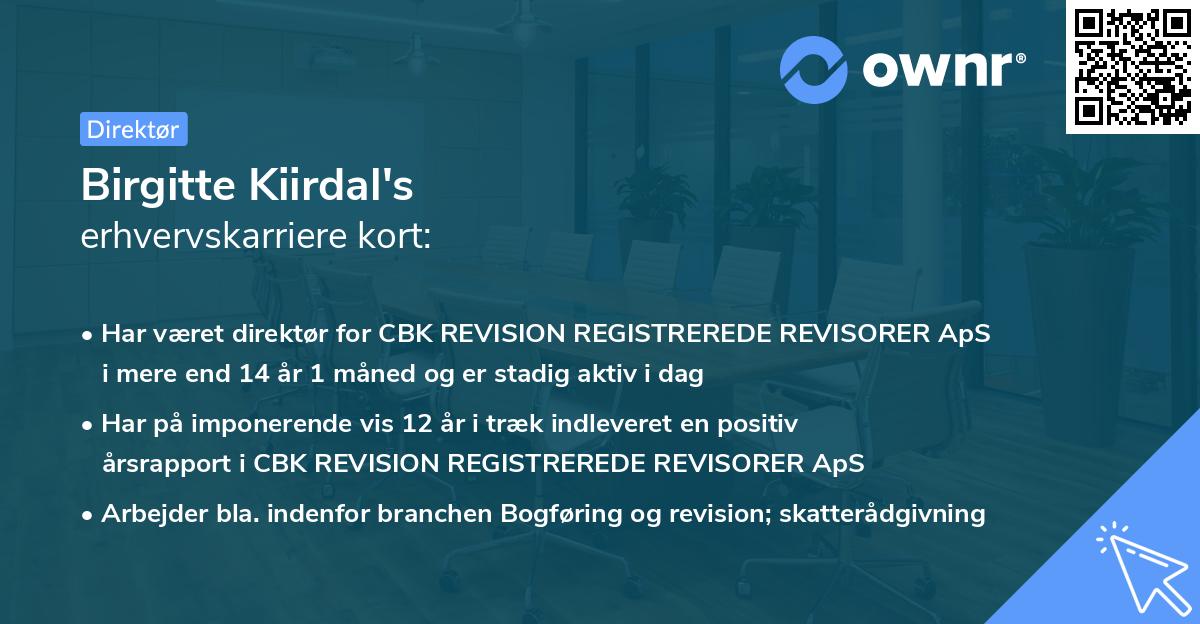 ownr®

Direktør

Birgitte Kiirdal's
erhvervskarriere kort:

• Har været direktør for CBK REVISION REGISTREREDE REVISORER ApS i mere end 14 år 1 måned og er stadig aktiv i dag

• Har på imponerende vis 12 år i træk indleveret en positiv årsrapport i CBK REVISION REGISTREREDE REVISORER ApS

• Arbejder bla. indenfor branchen Bogføring og revision; skatterådgivning